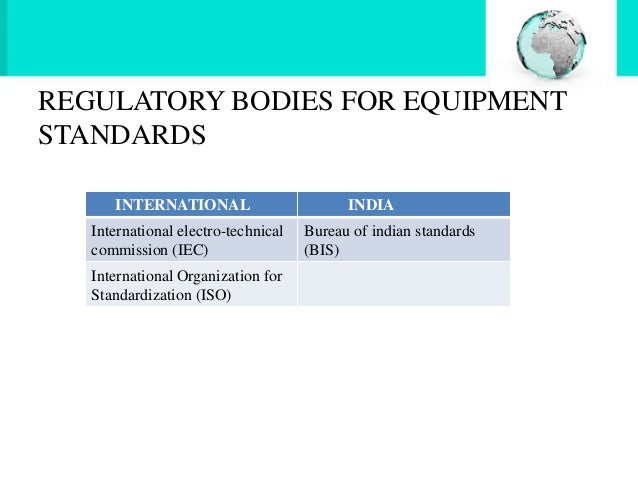 REGULATORY BODIES FOR EQUIPMENT STANDARDS

| INTERNATIONAL | INDIA |
|---|---|
| International electro-technical commission (IEC) | Bureau of indian standards (BIS) |
| International Organization for Standardization (ISO) | |